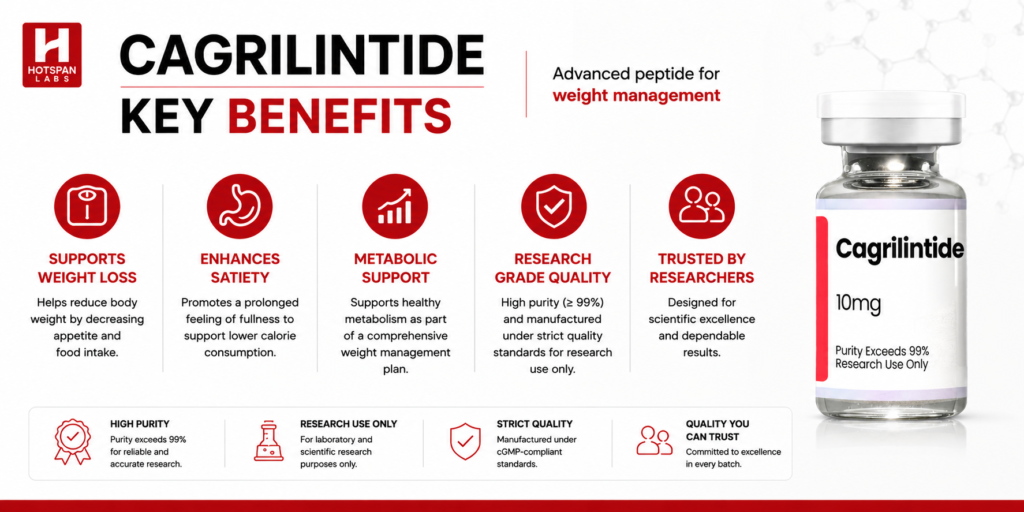 H
HOTSPAN LABS

CAGRILINTIDE KEY BENEFITS

Advanced peptide for weight management

SUPPORTS WEIGHT LOSS
Helps reduce body weight by decreasing appetite and food intake.

ENHANCES SATIETY
Promotes a prolonged feeling of fullness to support lower calorie consumption.

METABOLIC SUPPORT
Supports healthy metabolism as part of a comprehensive weight management plan.

RESEARCH GRADE QUALITY
High purity (≥ 99%) and manufactured under strict quality standards for research use only.

TRUSTED BY RESEARCHERS
Designed for scientific excellence and dependable results.

Cagrilintide
10mg
Purity Exceeds 99%
Research Use Only

HIGH PURITY
Purity exceeds 99% for reliable and accurate research.

RESEARCH USE ONLY
For laboratory and scientific research purposes only.

STRICT QUALITY
Manufactured under cGMP-compliant standards.

QUALITY YOU CAN TRUST
Committed to excellence in every batch.